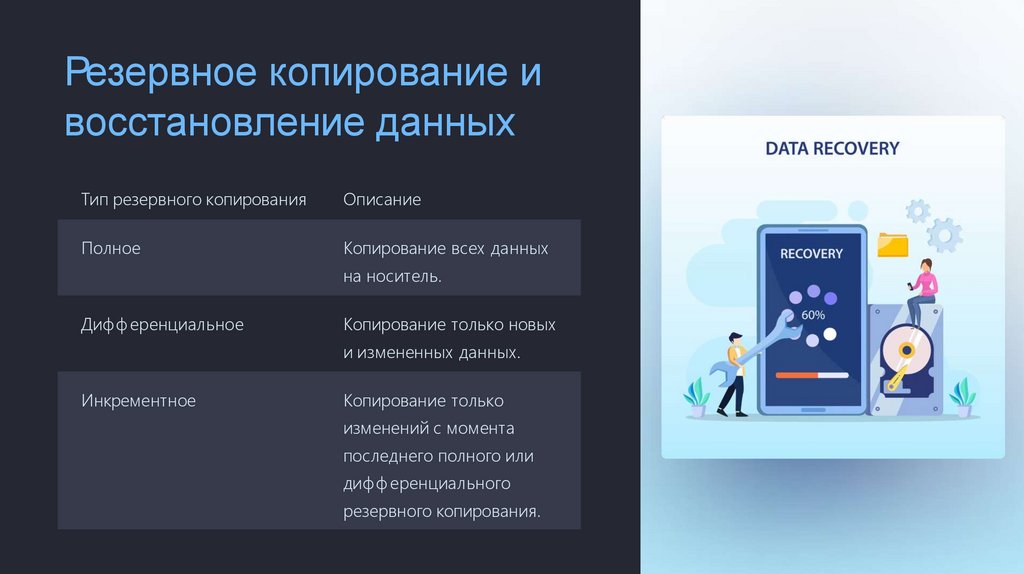 Резервное копирование и восстановление данных

| Тип резервного копирования | Описание |
|---|---|
| Полное | Копирование всех данных на носитель. |
| Дифференциальное | Копирование только новых и измененных данных. |
| Инкрементное | Копирование только изменений с момента последнего полного или дифференциального резервного копирования. |

DATA RECOVERY

RECOVERY

60%